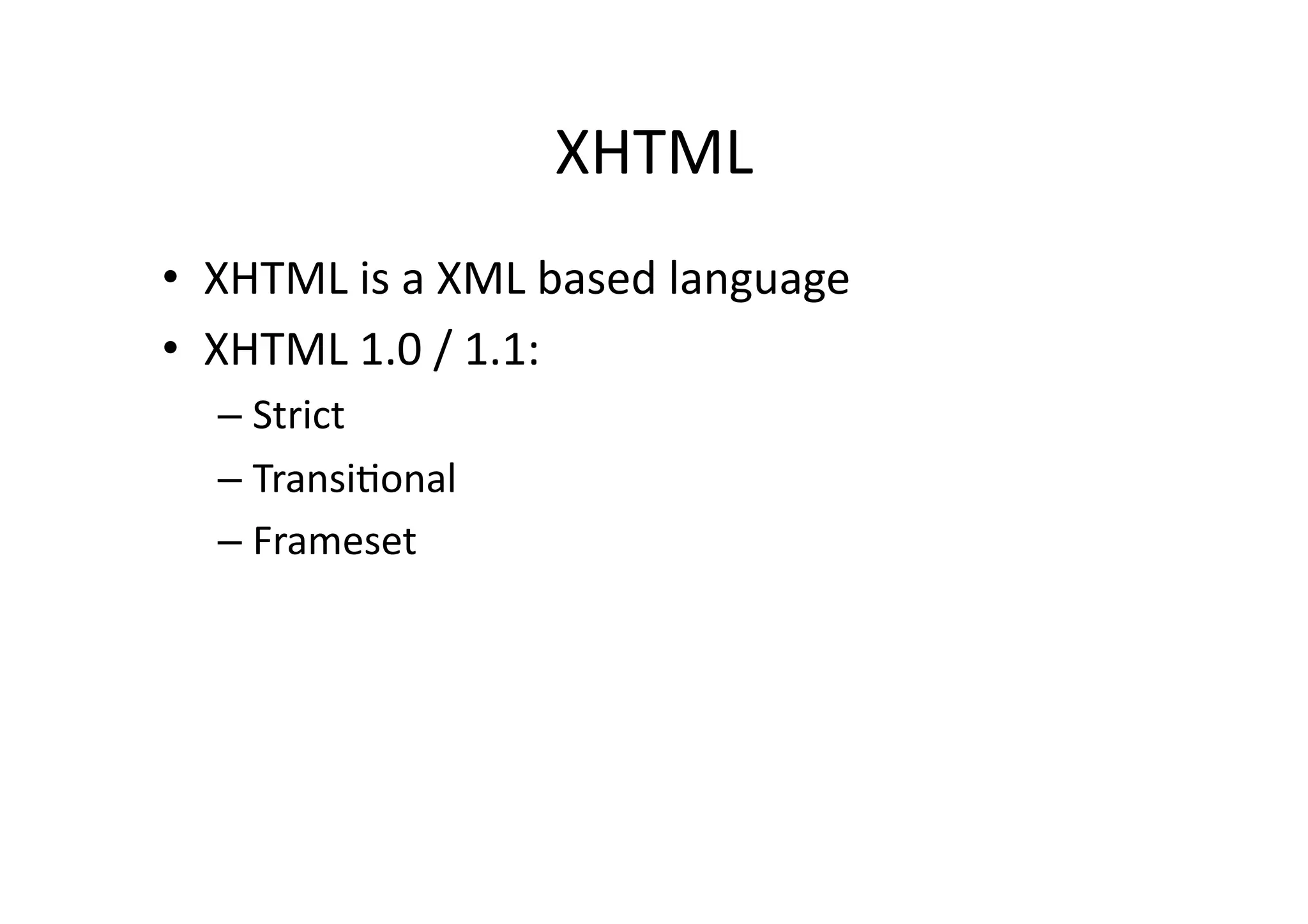 XHTML

• XHTML is a XML based language
• XHTML 1.0 / 1.1:
– Strict
– Transitional
– Frameset